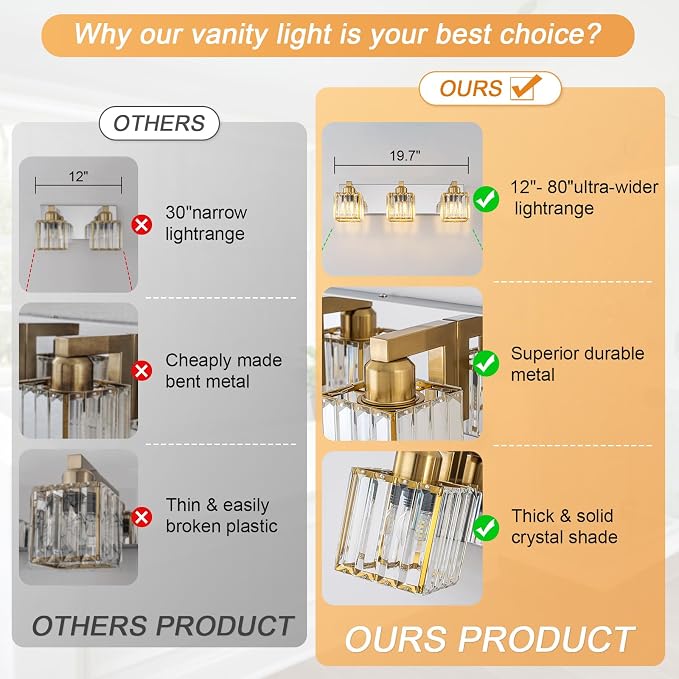 Why our vanity light is your best choice?

OTHERS

12"

30"narrow lightrange

Cheaply made bent metal

Thin & easily broken plastic

OTHERS PRODUCT

OURS

19.7"

12"- 80"ultra-wider lightrange

Superior durable metal

Thick & solid crystal shade

OURS PRODUCT